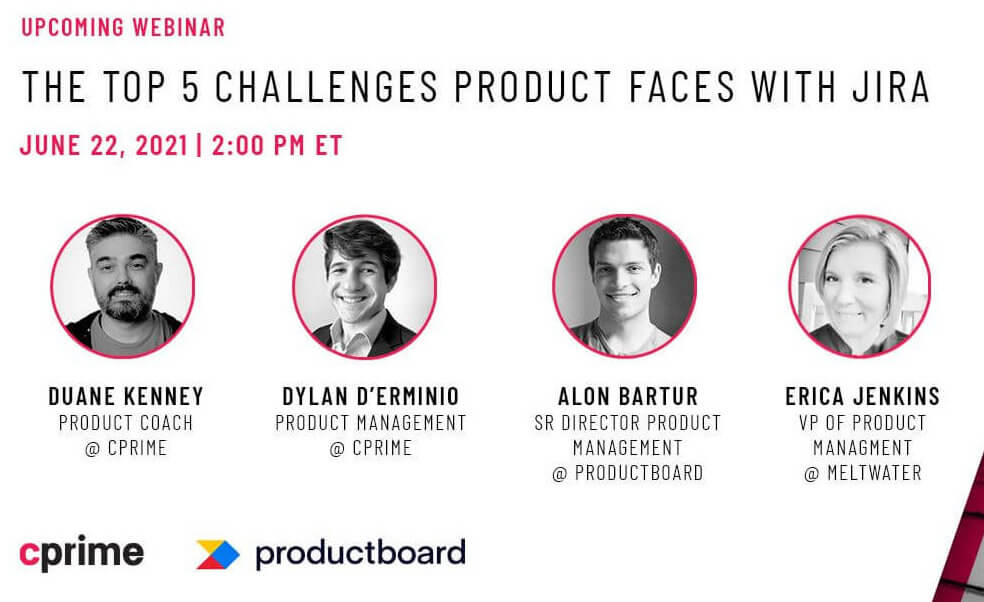 UPCOMING WEBINAR

THE TOP 5 CHALLENGES PRODUCT FACES WITH JIRA

JUNE 22, 2021 | 2:00 PM ET

DUANE KENNEY
PRODUCT COACH
@ CPRIME

DYLAN D'ERMINIO
PRODUCT MANAGEMENT
@ CPRIME

ALON BARTUR
SR DIRECTOR PRODUCT MANAGEMENT
@ PRODUCTBOARD

ERICA JENKINS
VP OF PRODUCT MANAGMENT
@ MELTWATER

cprime

productboard